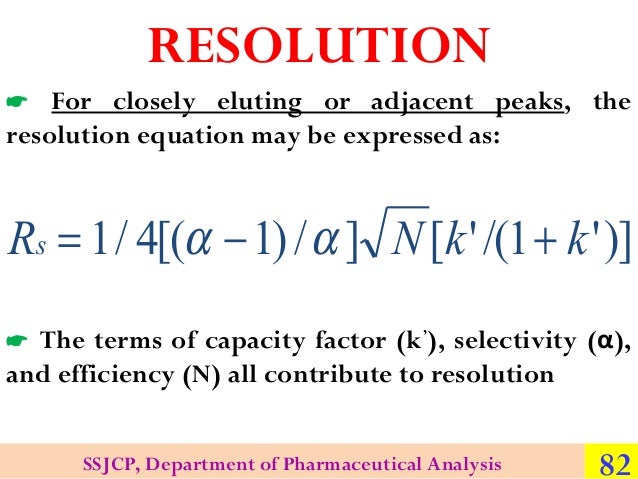 RESOLUTION

☛ For closely eluting or adjacent peaks, the resolution equation may be expressed as:

$R_s = 1/4[(\alpha - 1)/\alpha]\sqrt{N}[k'/(1+k')]$

☛ The terms of capacity factor (k'), selectivity (α), and efficiency (N) all contribute to resolution

SSJCP, Department of Pharmaceutical Analysis

82